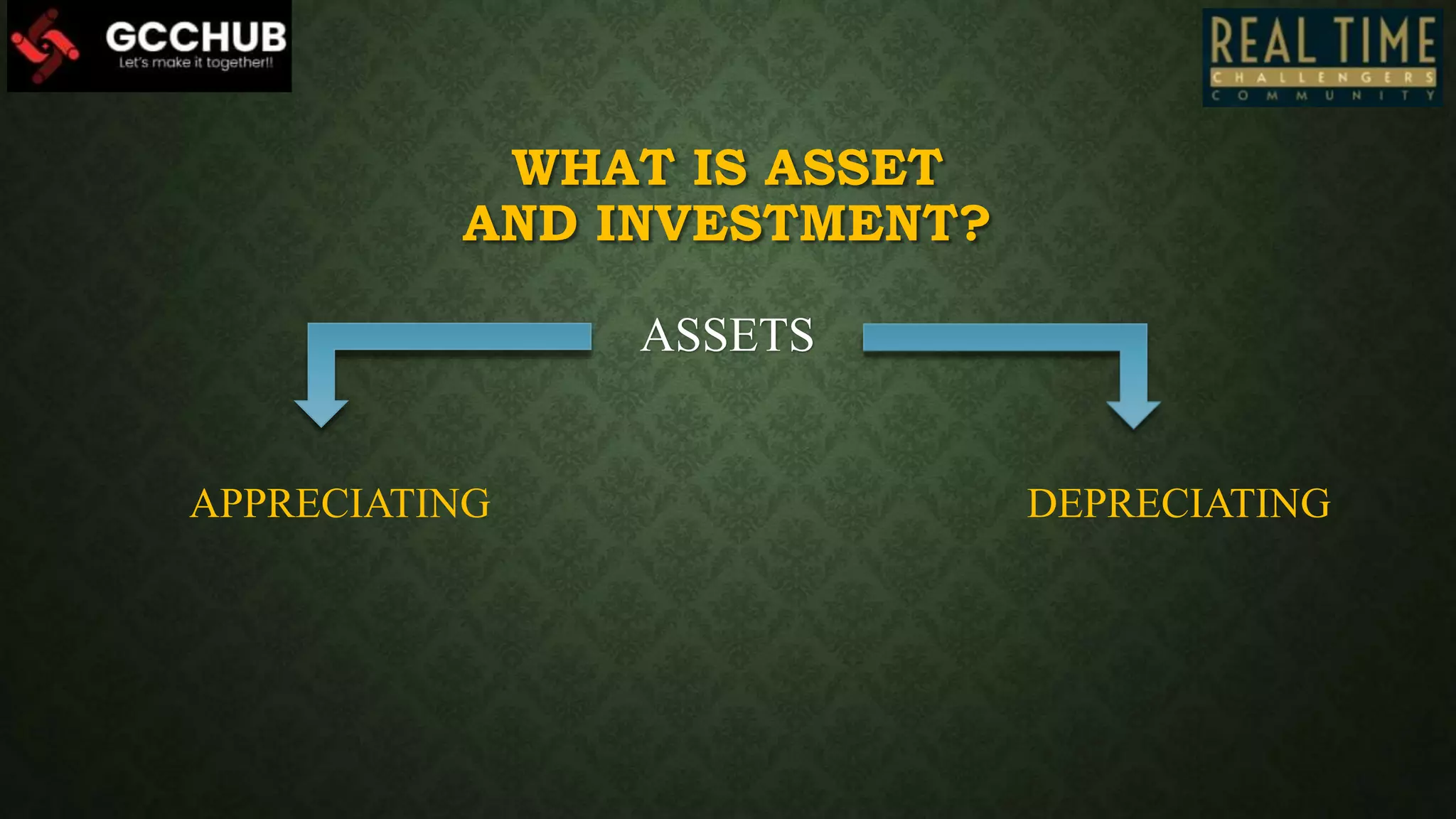 GCCHUB
Let's make it together!!

REAL TIME
CHALLENGERS
COMMUNITY

WHAT IS ASSET AND INVESTMENT?

ASSETS

APPRECIATING

DEPRECIATING